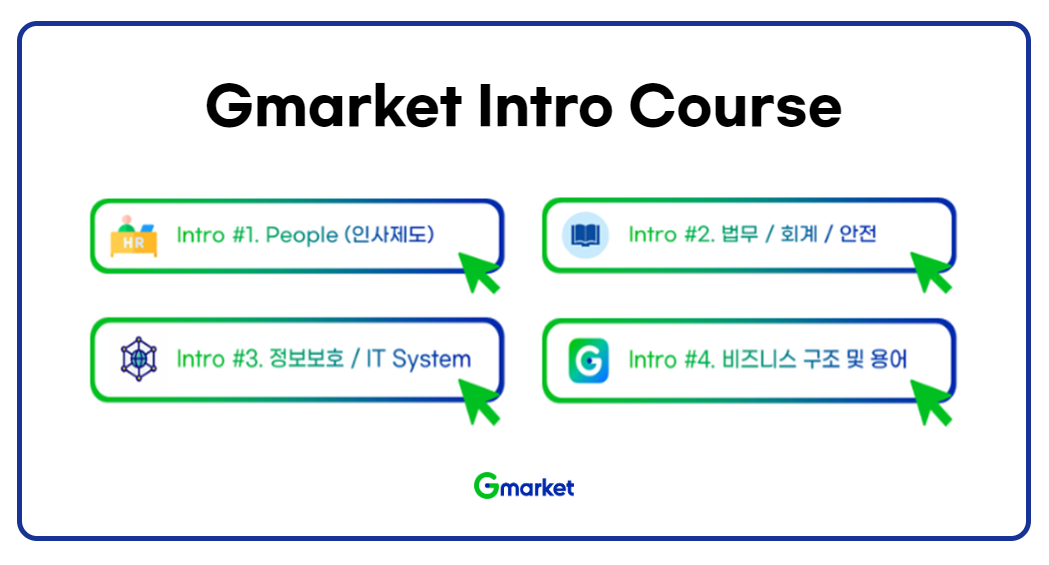 Gmarket Intro Course

HR Intro #1. People (인사제도)

Intro #2. 법무 / 회계 / 안전

Intro #3. 정보보호 / IT System

G Intro #4. 비즈니스 구조 및 용어

Gmarket